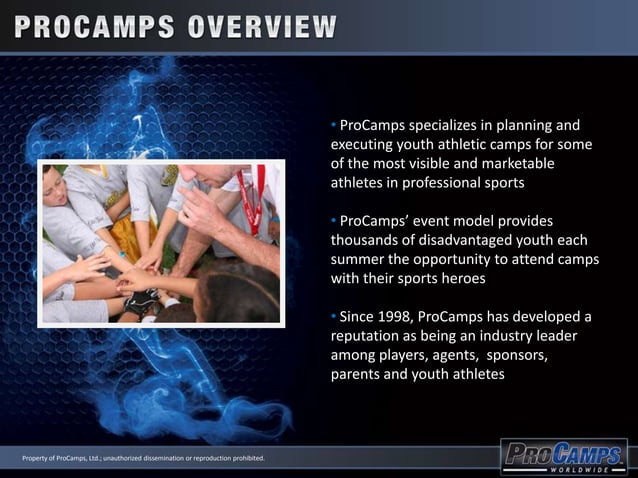 PROCAMPS OVERVIEW

• ProCamps specializes in planning and executing youth athletic camps for some of the most visible and marketable athletes in professional sports

• ProCamps' event model provides thousands of disadvantaged youth each summer the opportunity to attend camps with their sports heroes

• Since 1998, ProCamps has developed a reputation as being an industry leader among players, agents, sponsors, parents and youth athletes

Property of ProCamps, Ltd.; unauthorized dissemination or reproduction prohibited.

PROCAMPS WORLDWIDE